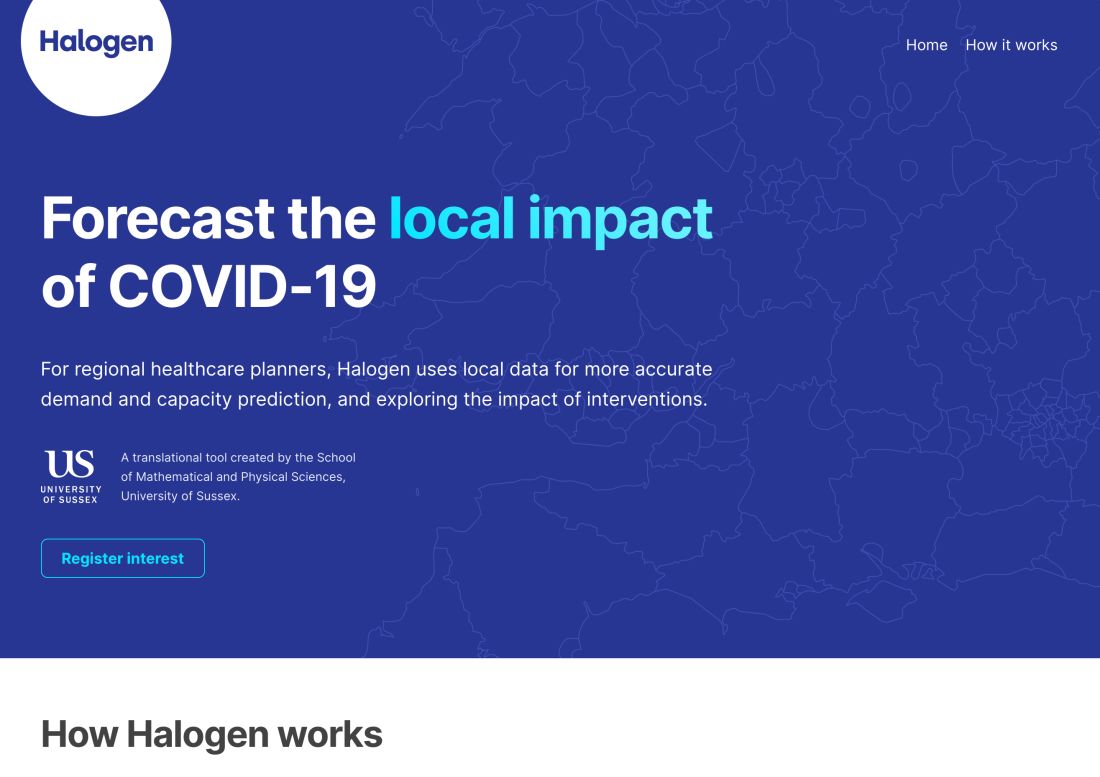 Halogen

Home How it works

Forecast the local impact of COVID-19

For regional healthcare planners, Halogen uses local data for more accurate demand and capacity prediction, and exploring the impact of interventions.

US
UNIVERSITY OF SUSSEX

A translational tool created by the School of Mathematical and Physical Sciences, University of Sussex.

Register interest

How Halogen works